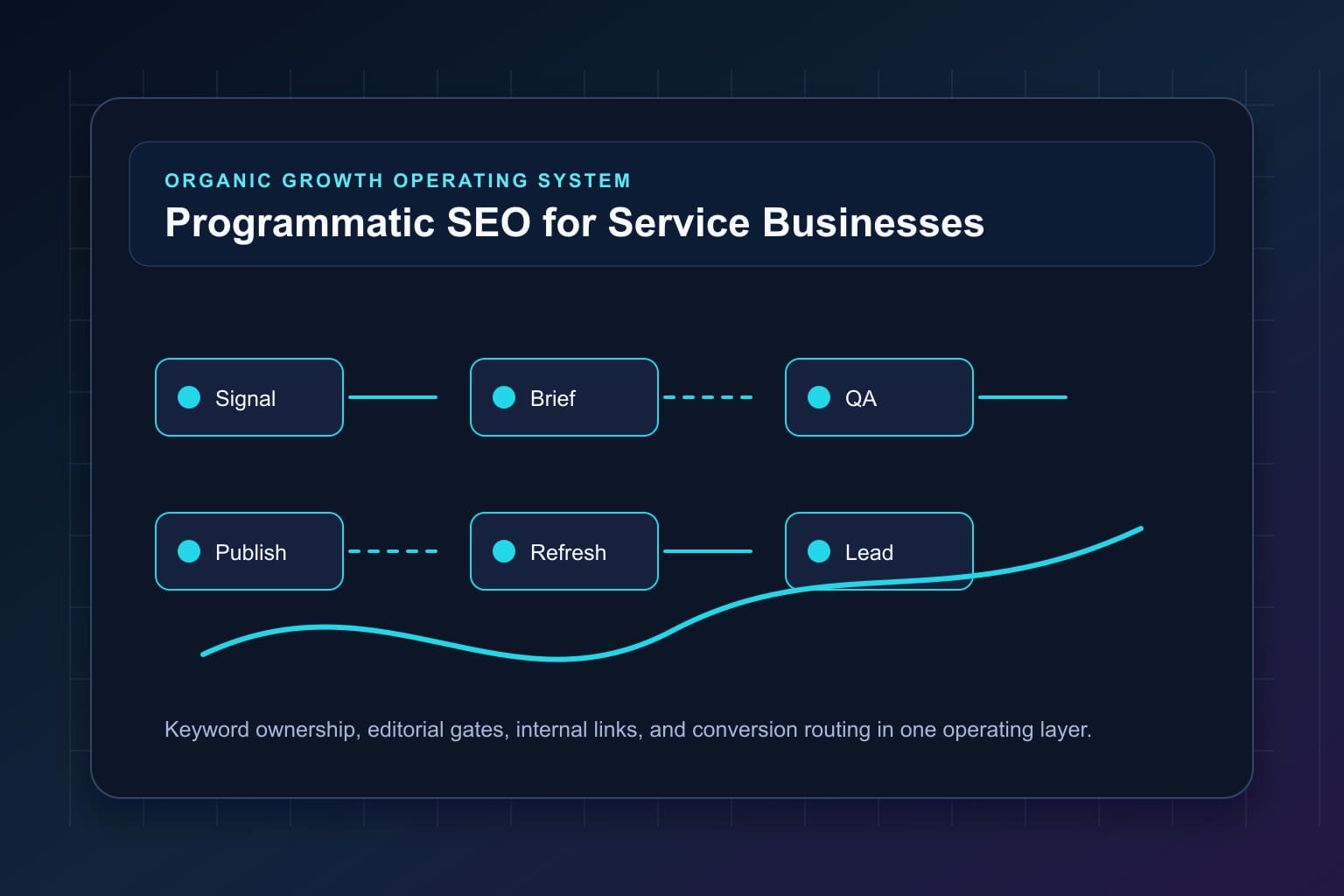 ORGANIC GROWTH OPERATING SYSTEM
Programmatic SEO for Service Businesses

Signal

Brief

QA

Publish

Refresh

Lead

Keyword ownership, editorial gates, internal links, and conversion routing in one operating layer.